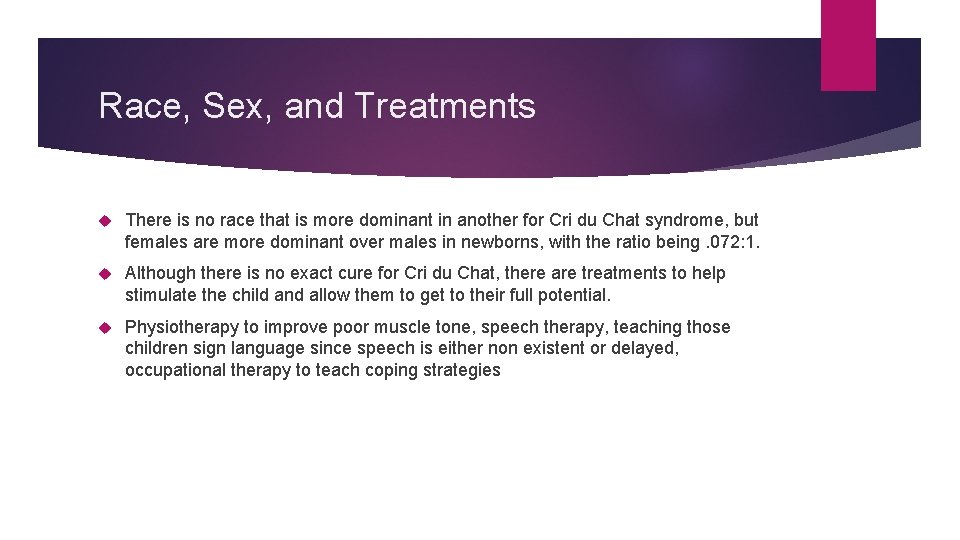 Race, Sex, and Treatments

There is no race that is more dominant in another for Cri du Chat syndrome, but females are more dominant over males in newborns, with the ratio being .072:1.

Although there is no exact cure for Cri du Chat, there are treatments to help stimulate the child and allow them to get to their full potential.

Physiotherapy to improve poor muscle tone, speech therapy, teaching those children sign language since speech is either non existent or delayed, occupational therapy to teach coping strategies